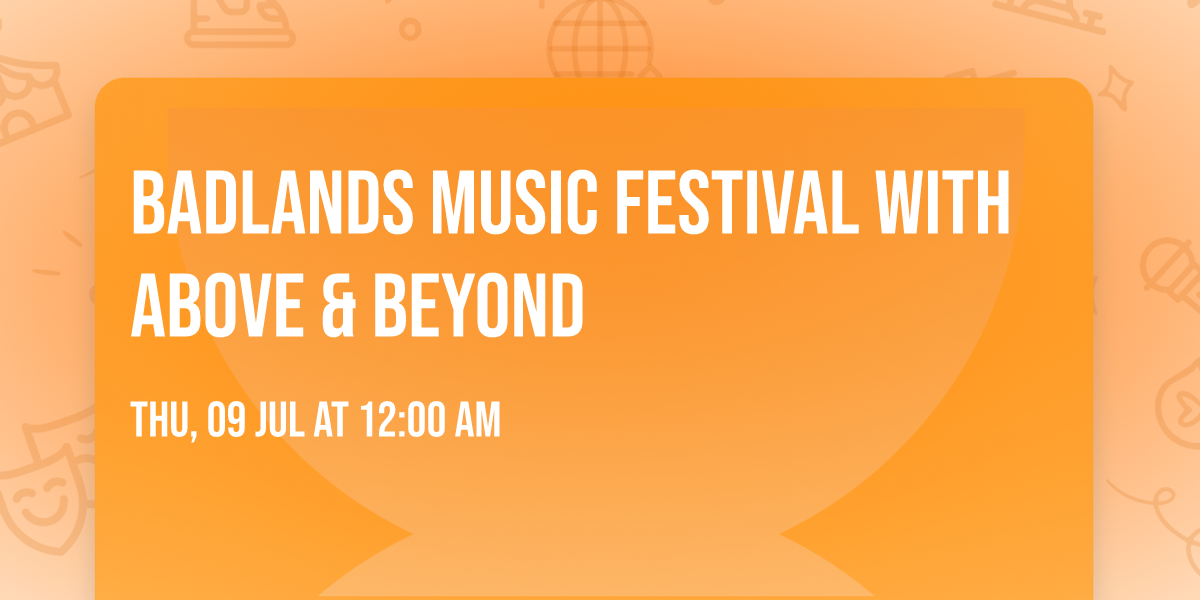 BADLANDS MUSIC FESTIVAL WITH ABOVE & BEYOND

THU, 09 JUL AT 12:00 AM